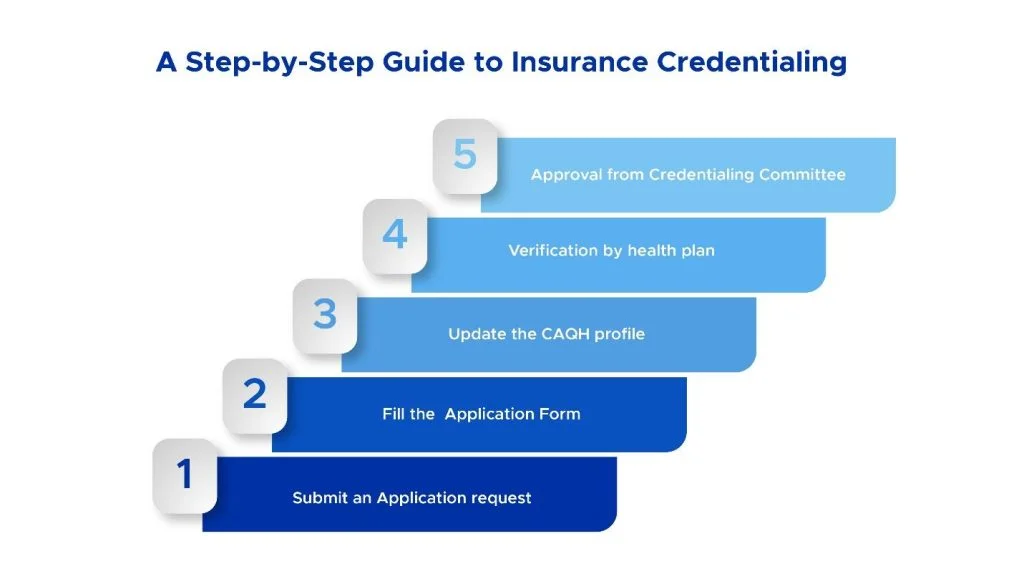 A Step-by-Step Guide to Insurance Credentialing

5 Approval from Credentialing Committee

4 Verification by health plan

3 Update the CAQH profile

2 Fill the Application Form

1 Submit an Application request